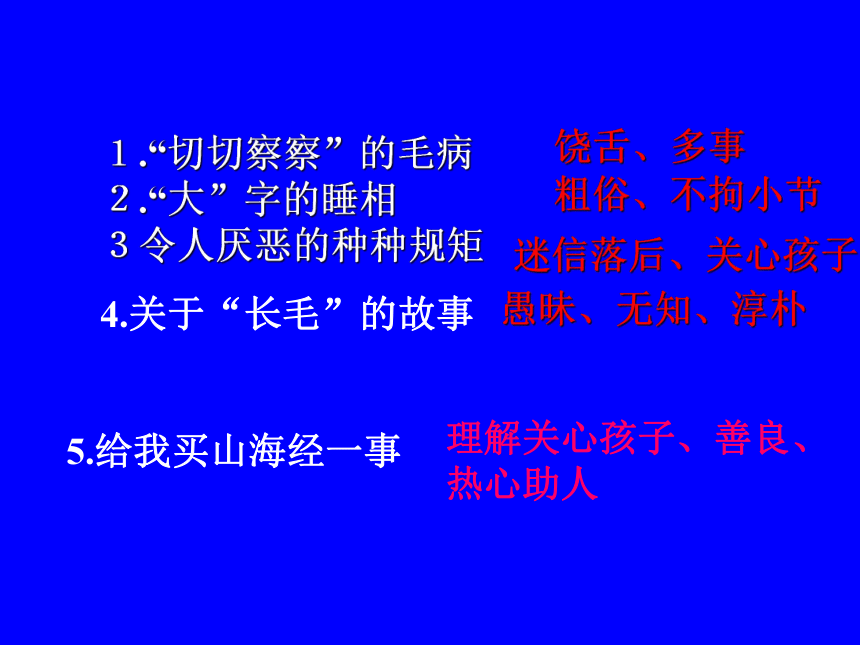 1.“切切察察”的毛病　饶舌、多事
2.“大”字的睡相　粗俗、不拘小节
3 令人厌恶的种种规矩　迷信落后、关心孩子
4.关于“长毛”的故事　愚昧、无知、淳朴

5.给我买山海经一事　理解关心孩子、善良、热心助人